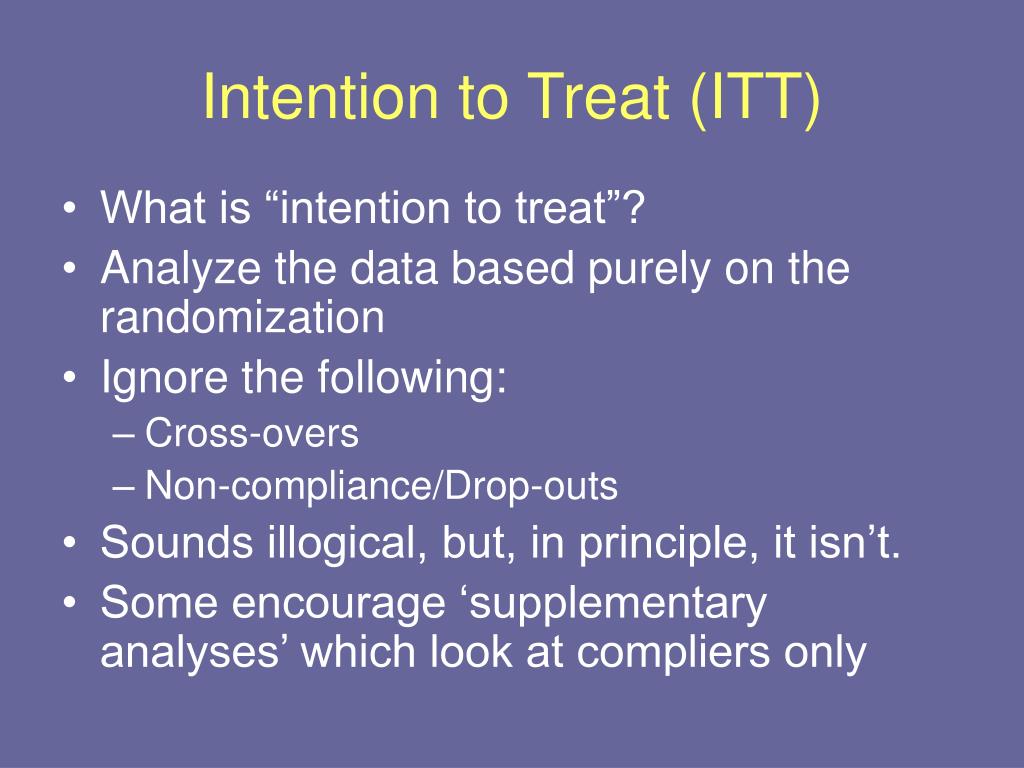 Intention to Treat (ITT)

• What is “intention to treat”?
• Analyze the data based purely on the randomization
• Ignore the following:
– Cross-overs
– Non-compliance/Drop-outs
• Sounds illogical, but, in principle, it isn’t.
• Some encourage ‘supplementary analyses’ which look at compliers only